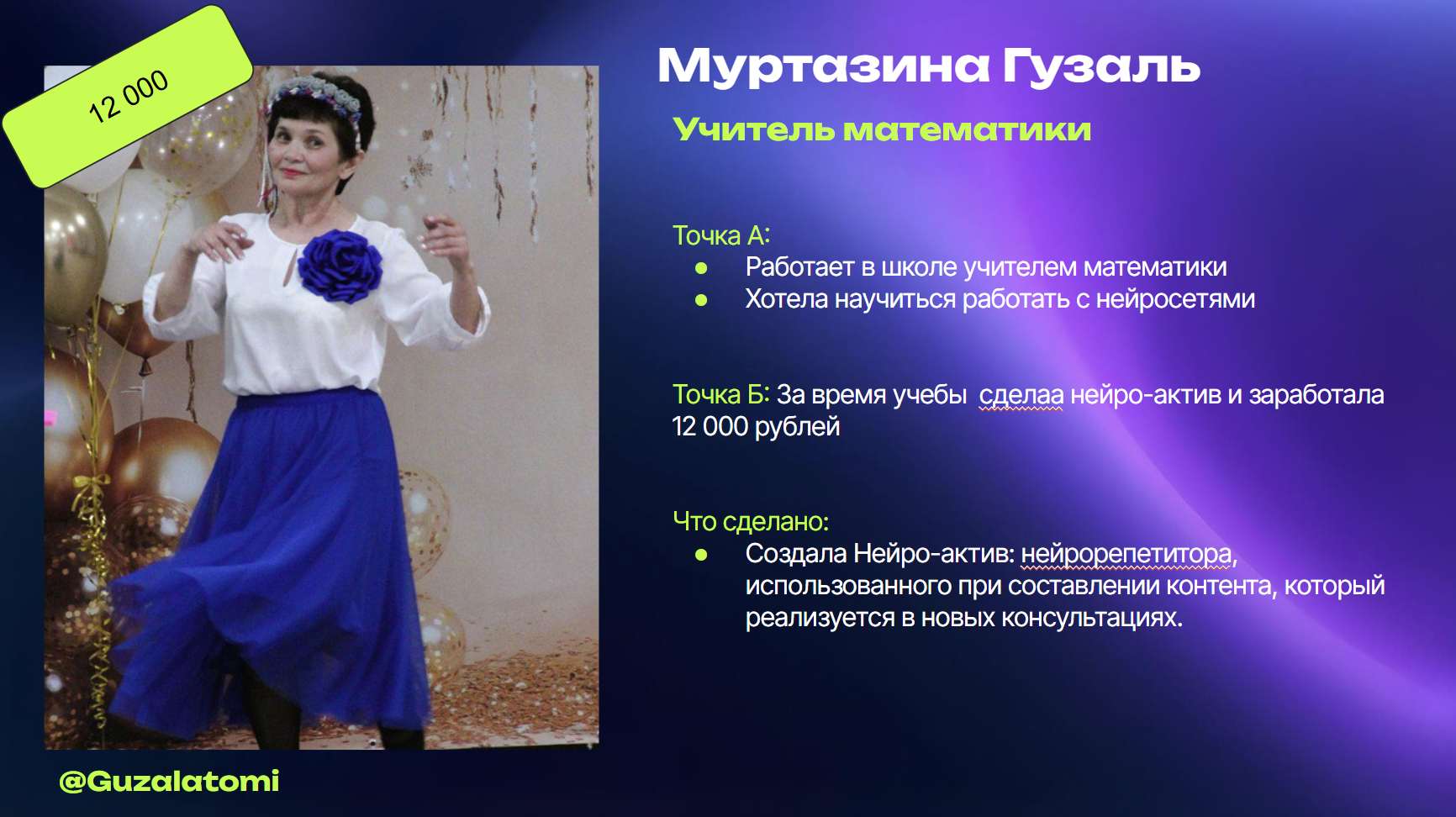 12 000

Муртазина Гузаль

Учитель математики

Точка А:
- Работает в школе учителем математики
- Хотела научиться работать с нейросетями

Точка Б: За время учебы  сделаа нейро-актив и заработала 12 000 рублей

Что сделано:
- Создала Нейро-актив: нейрорепетитора, использованного при составлении контента, который реализуется в новых консультациях.

@Guzalatomi